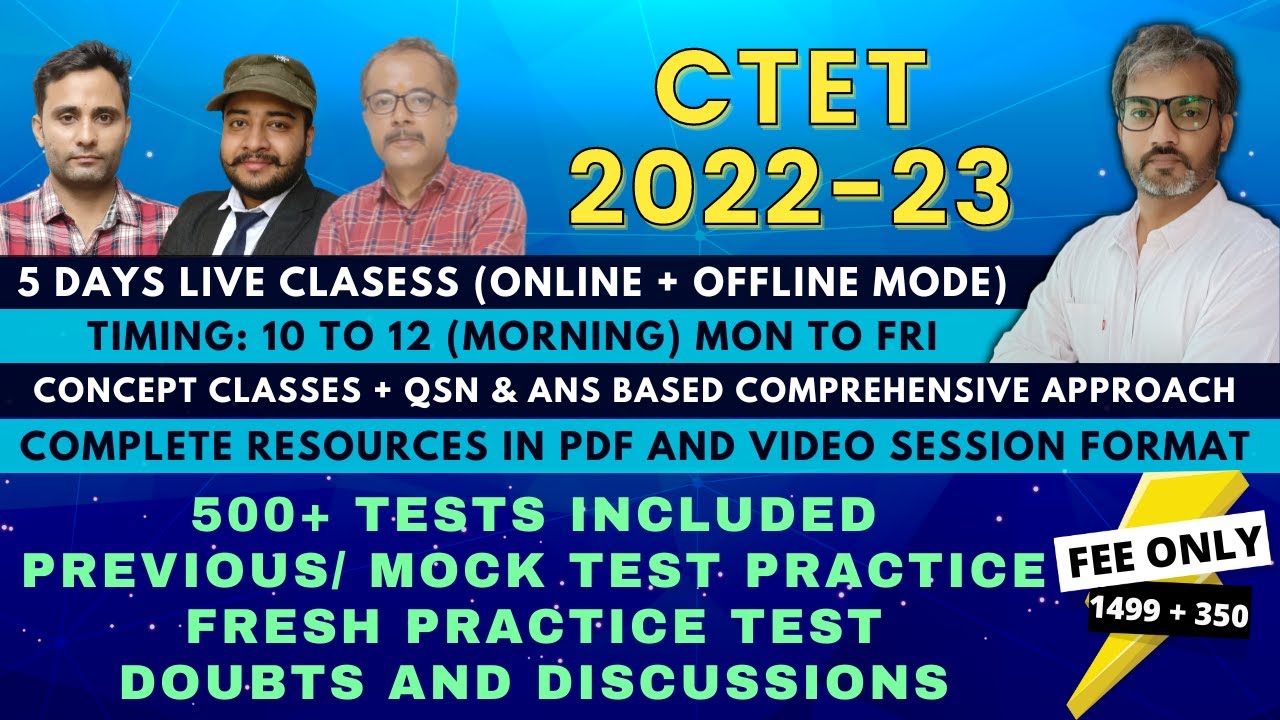 CTET 2022-23

5 DAYS LIVE CLASESS (ONLINE + OFFLINE MODE)

TIMING: 10 TO 12 (MORNING) MON TO FRI

CONCEPT CLASSES + QSN & ANS BASED COMPREHENSIVE APPROACH

COMPLETE RESOURCES IN PDF AND VIDEO SESSION FORMAT

500+ TESTS INCLUDED
PREVIOUS/ MOCK TEST PRACTICE
FRESH PRACTICE TEST
DOUBTS AND DISCUSSIONS

FEE ONLY
1499 + 350